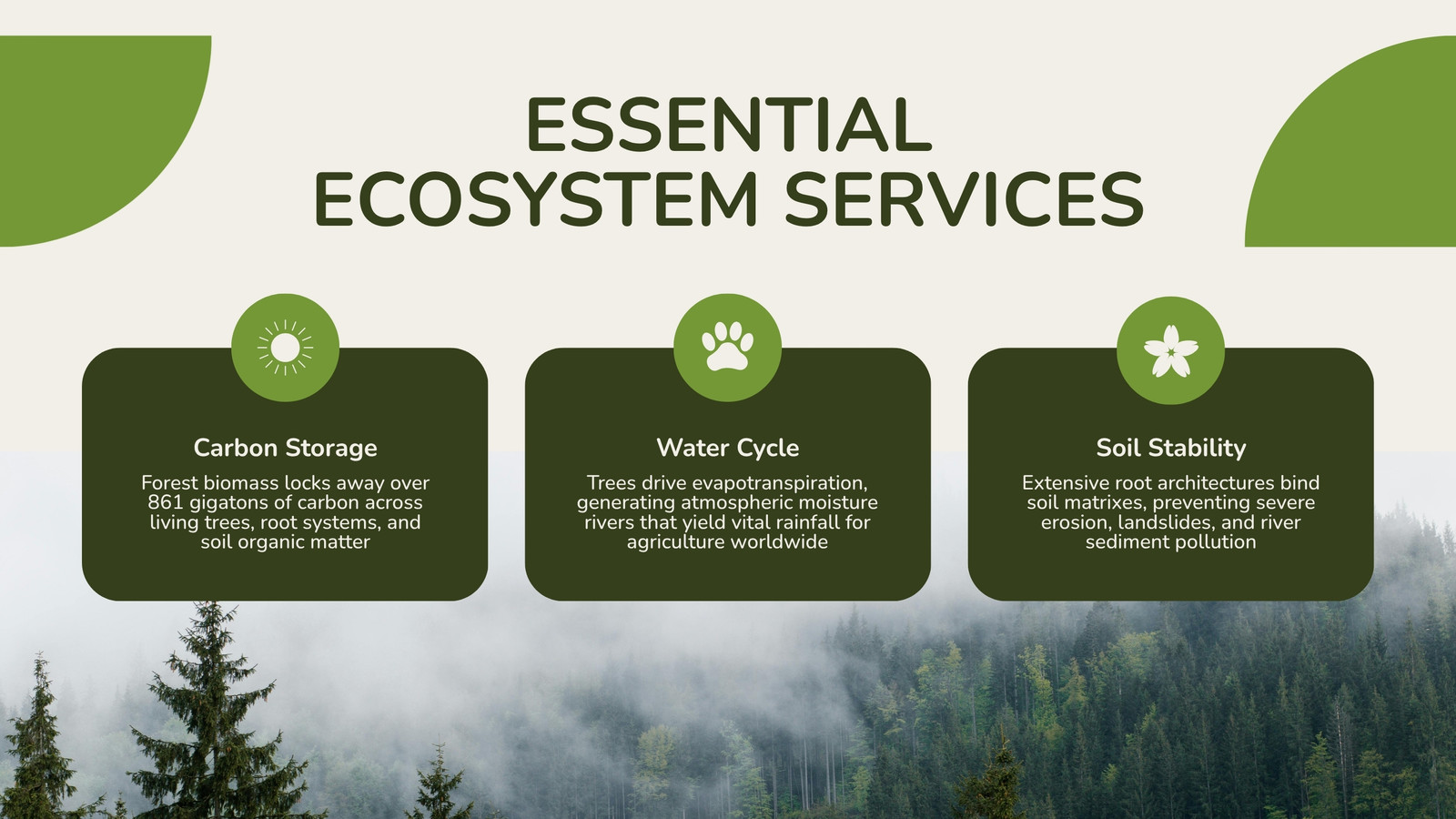 ESSENTIAL ECOSYSTEM SERVICES

Carbon Storage

Forest biomass locks away over 861 gigatons of carbon across living trees, root systems, and soil organic matter

Water Cycle

Trees drive evapotranspiration, generating atmospheric moisture rivers that yield vital rainfall for agriculture worldwide

Soil Stability

Extensive root architectures bind soil matrixes, preventing severe erosion, landslides, and river sediment pollution